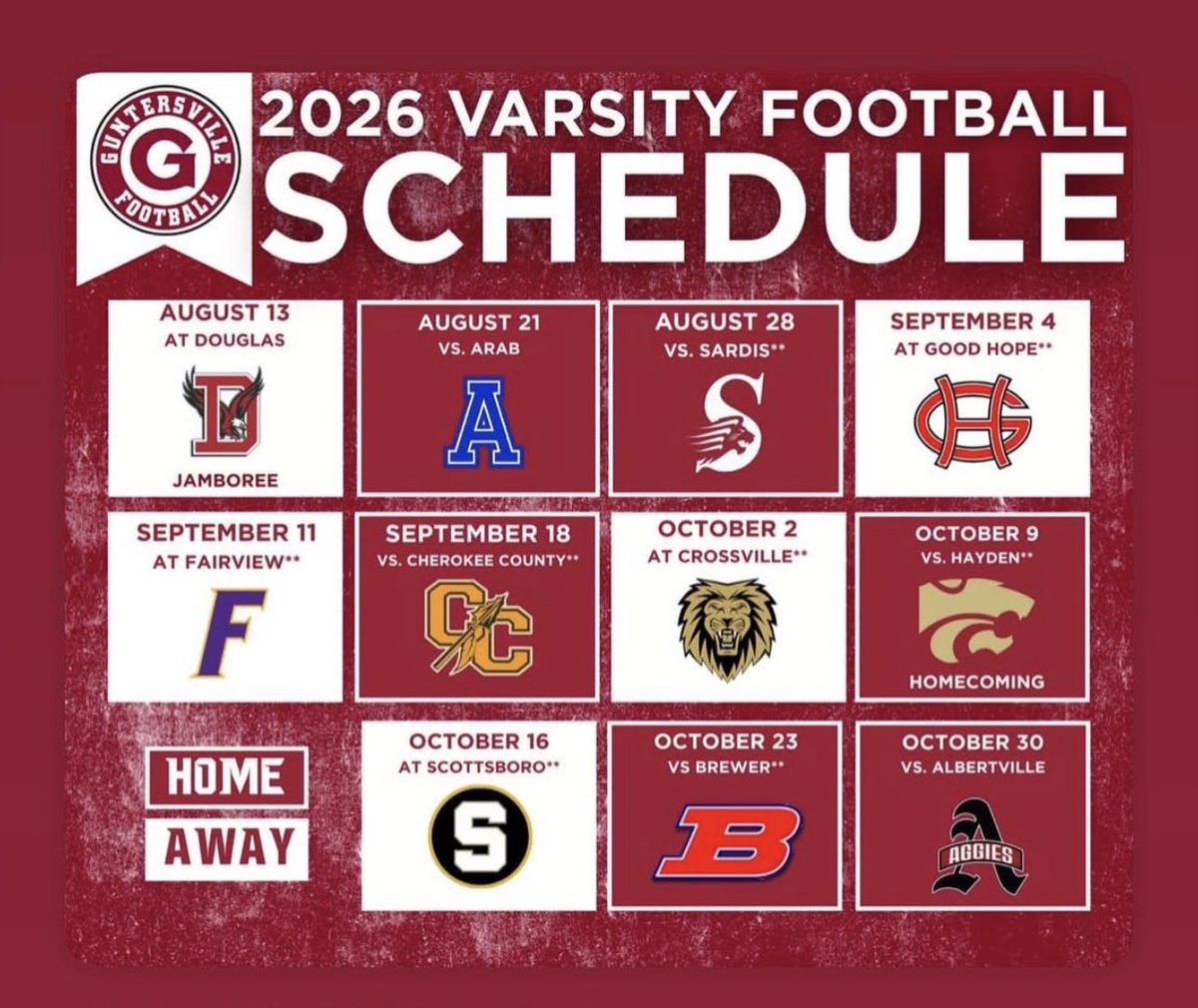 GUNTERSVILLE G FOOTBALL

2026 VARSITY FOOTBALL SCHEDULE

AUGUST 13
AT DOUGLAS
D
JAMBOREE

AUGUST 21
VS. ARAB
A

AUGUST 28
VS. SARDIS**
S

SEPTEMBER 4
AT GOOD HOPE**
GH

SEPTEMBER 11
AT FAIRVIEW**
F

SEPTEMBER 18
VS. CHEROKEE COUNTY**
CC

OCTOBER 2
AT CROSSVILLE**

OCTOBER 9
VS. HAYDEN**
HOMECOMING

HOME
AWAY

OCTOBER 16
AT SCOTTSBORO**
S

OCTOBER 23
VS BREWER**
B

OCTOBER 30
VS. ALBERTVILLE
A
AGGIES